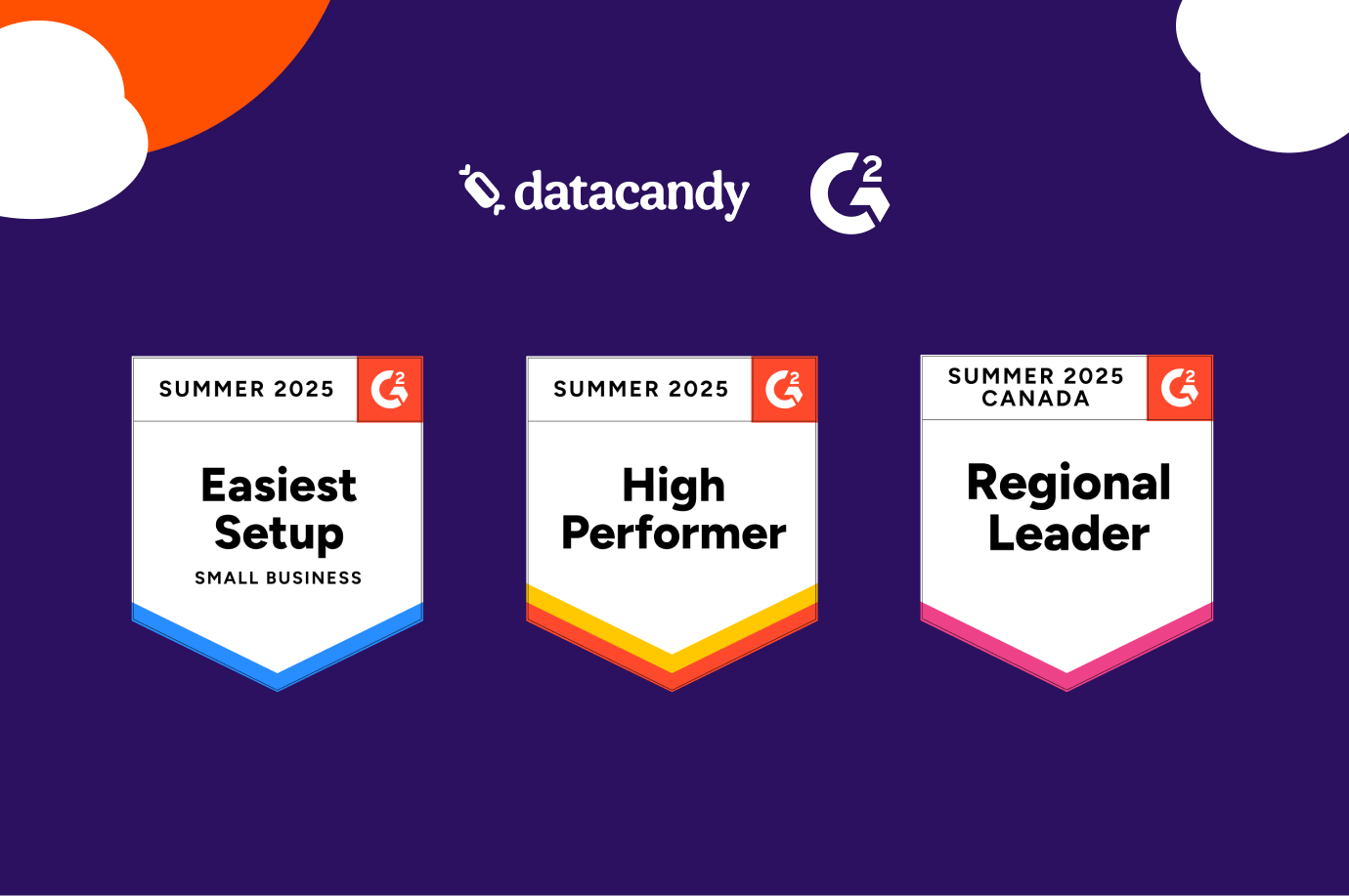 datacandy G2

SUMMER 2025 G2
Easiest Setup
SMALL BUSINESS

SUMMER 2025 G2
High Performer

SUMMER 2025 CANADA G2
Regional Leader